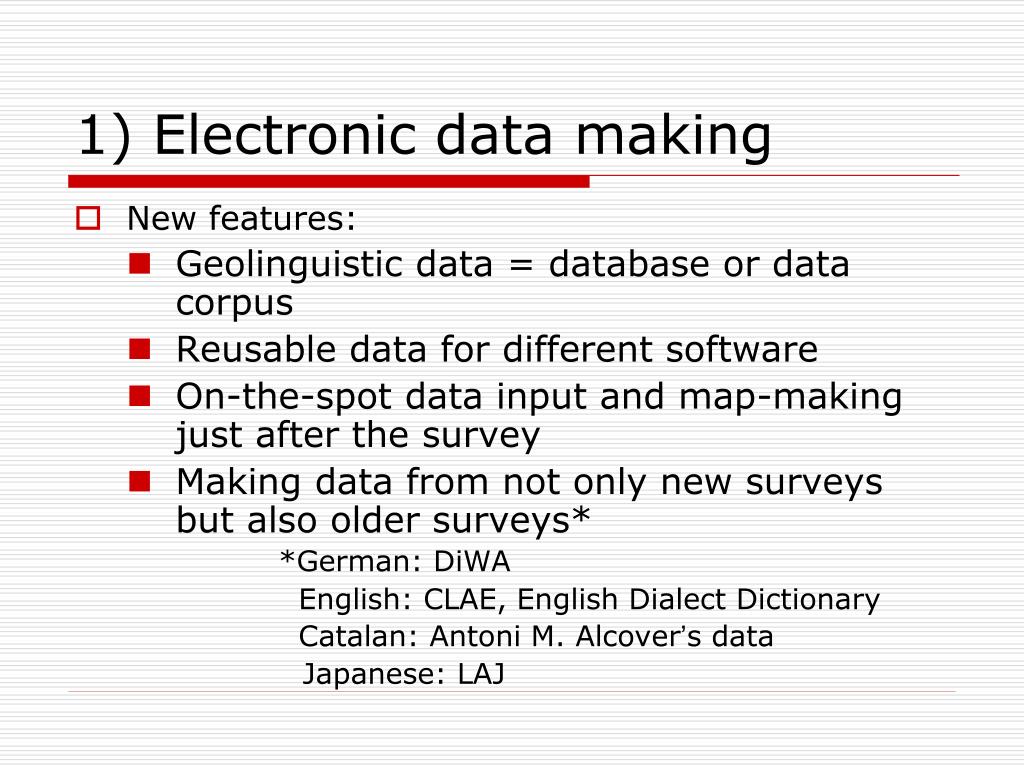 1) Electronic data making

New features:

Geolinguistic data = database or data corpus

Reusable data for different software

On-the-spot data input and map-making just after the survey

Making data from not only new surveys but also older surveys*

*German: DiWA
English: CLAE, English Dialect Dictionary
Catalan: Antoni M. Alcover's data
Japanese: LAJ